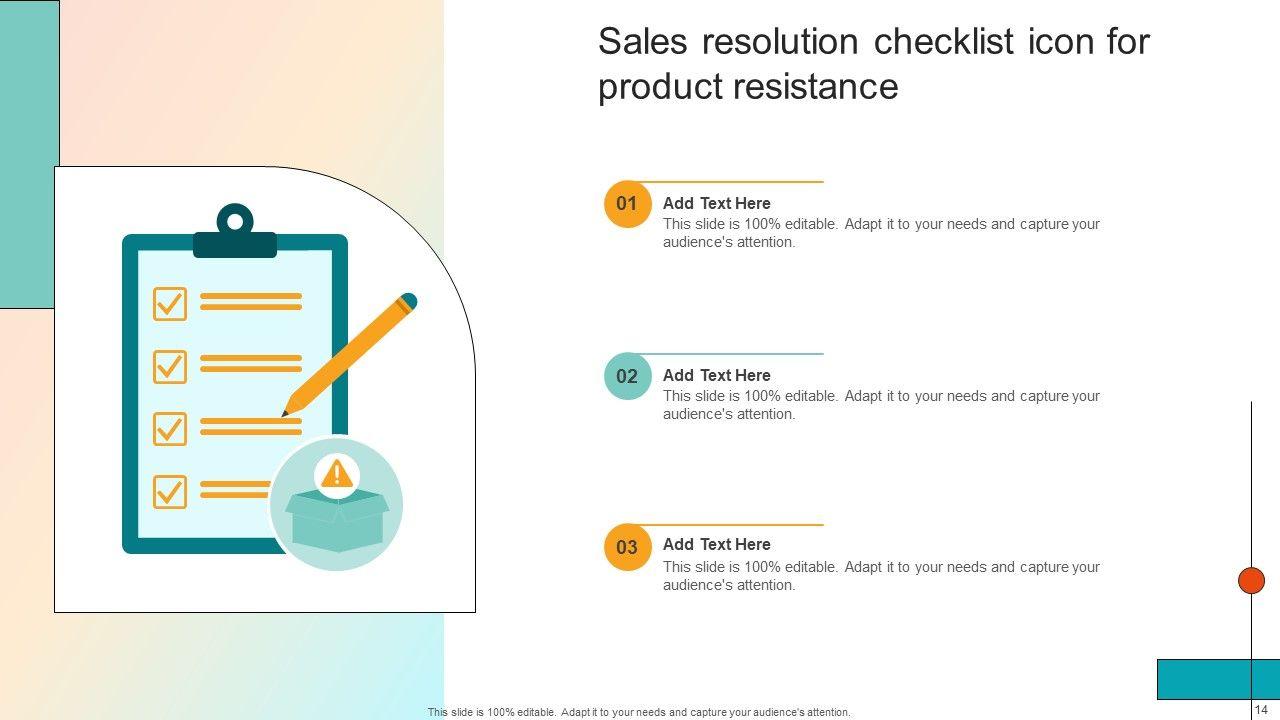 Sales resolution checklist icon for product resistance

01
Add Text Here
This slide is 100% editable. Adapt it to your needs and capture your audience's attention.

02
Add Text Here
This slide is 100% editable. Adapt it to your needs and capture your audience's attention.

03
Add Text Here
This slide is 100% editable. Adapt it to your needs and capture your audience's attention.

This slide is 100% editable. Adapt it to your needs and capture your audience's attention.

14